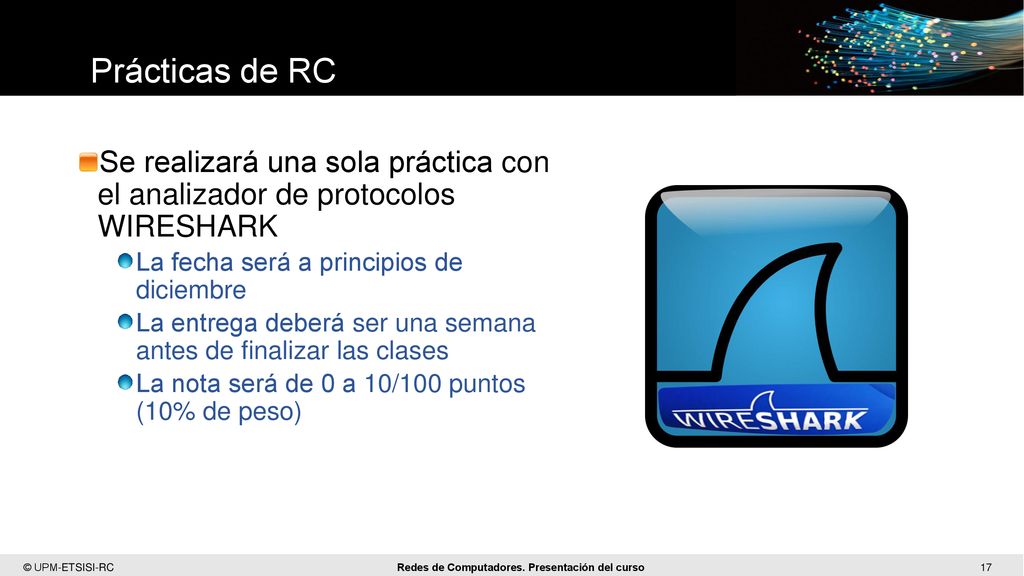 Prácticas de RC

Se realizará una sola práctica con el analizador de protocolos WIRESHARK

La fecha será a principios de diciembre

La entrega deberá ser una semana antes de finalizar las clases

La nota será de 0 a 10/100 puntos (10% de peso)

WIRESHARK

© UPM-ETSISI-RC

Redes de Computadores. Presentación del curso

17